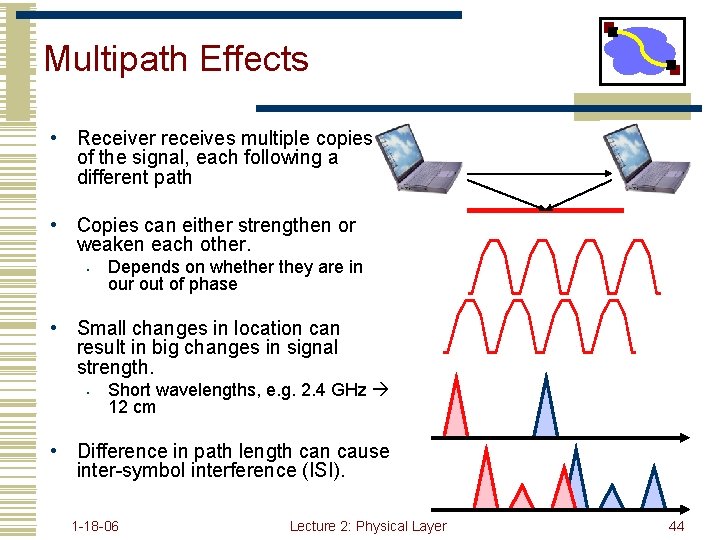 Multipath Effects

• Receiver receives multiple copies of the signal, each following a different path

• Copies can either strengthen or weaken each other.
  • Depends on whether they are in our out of phase

• Small changes in location can result in big changes in signal strength.
  • Short wavelengths, e.g. 2.4 GHz → 12 cm

• Difference in path length can cause inter-symbol interference (ISI).

1-18-06

Lecture 2: Physical Layer

44